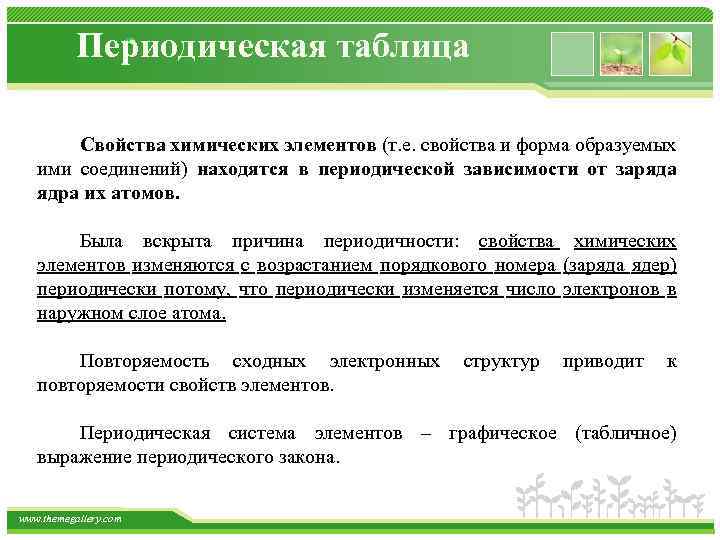 Периодическая таблица

Свойства химических элементов (т.е. свойства и форма образуемых ими соединений) находятся в периодической зависимости от заряда ядра их атомов.

Была вскрыта причина периодичности: свойства химических элементов изменяются с возрастанием порядкового номера (заряда ядер) периодически потому, что периодически изменяется число электронов в наружном слое атома.

Повторяемость сходных электронных структур приводит к повторяемости свойств элементов.

Периодическая система элементов – графическое (табличное) выражение периодического закона.

www.themegallery.com